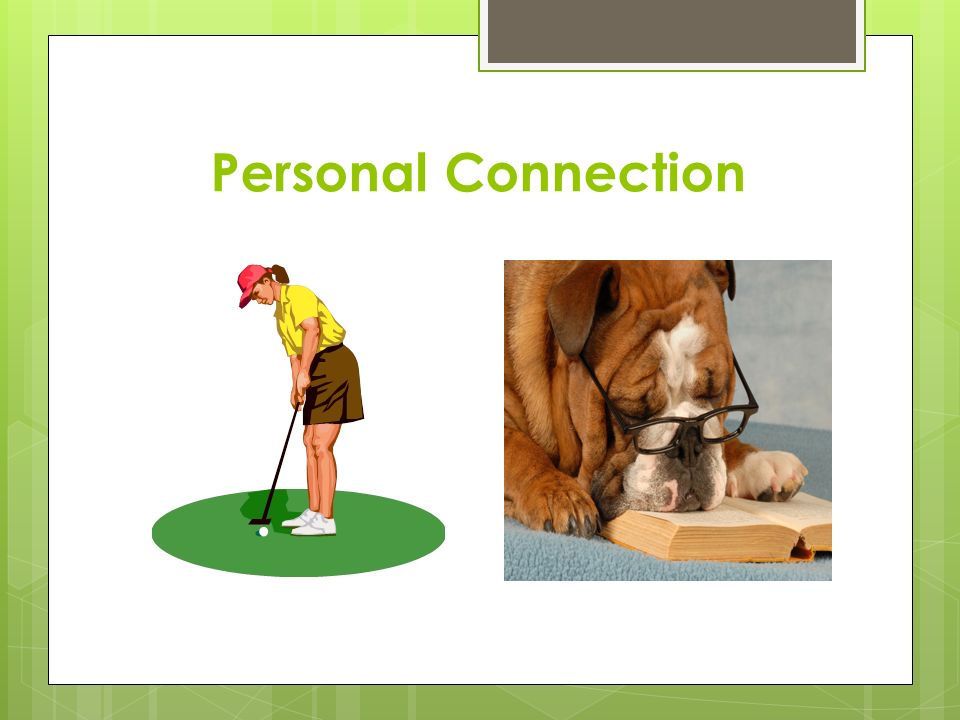 Personal Connection